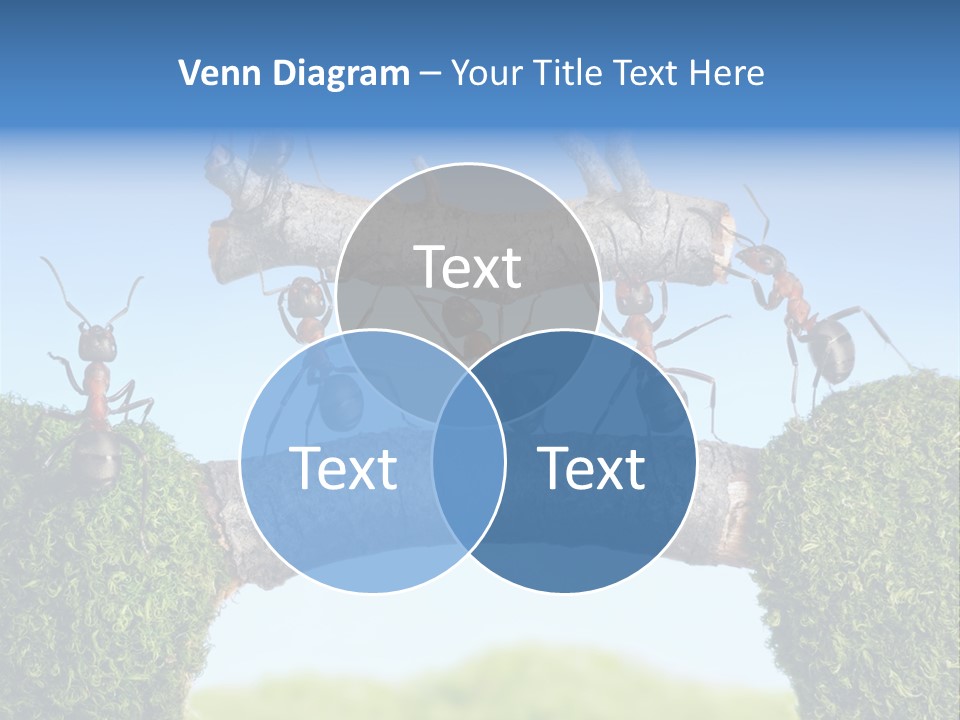 Venn Diagram – Your Title Text Here

Text

Text

Text